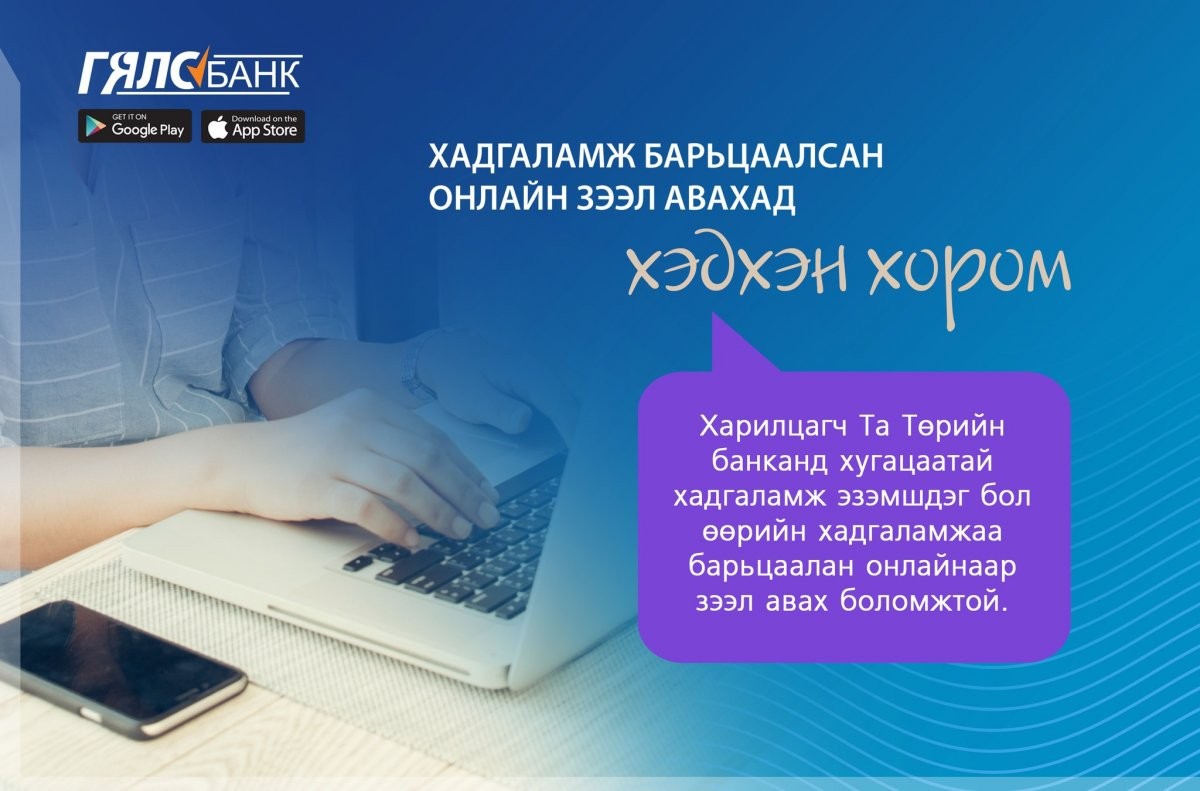 ГЯЛС БАНК

GET IT ON Google Play

Download on the App Store

ХАДГАЛАМЖ БАРЬЦААЛСАН ОНЛАЙН ЗЭЭЛ АВАХАД

хэдхэн хором

Харилцагч Та Төрийн банканд хугацаатай хадгаламж эзэмшдэг бол өөрийн хадгаламжаа барьцаалан онлайнаар зээл авах боломжтой.